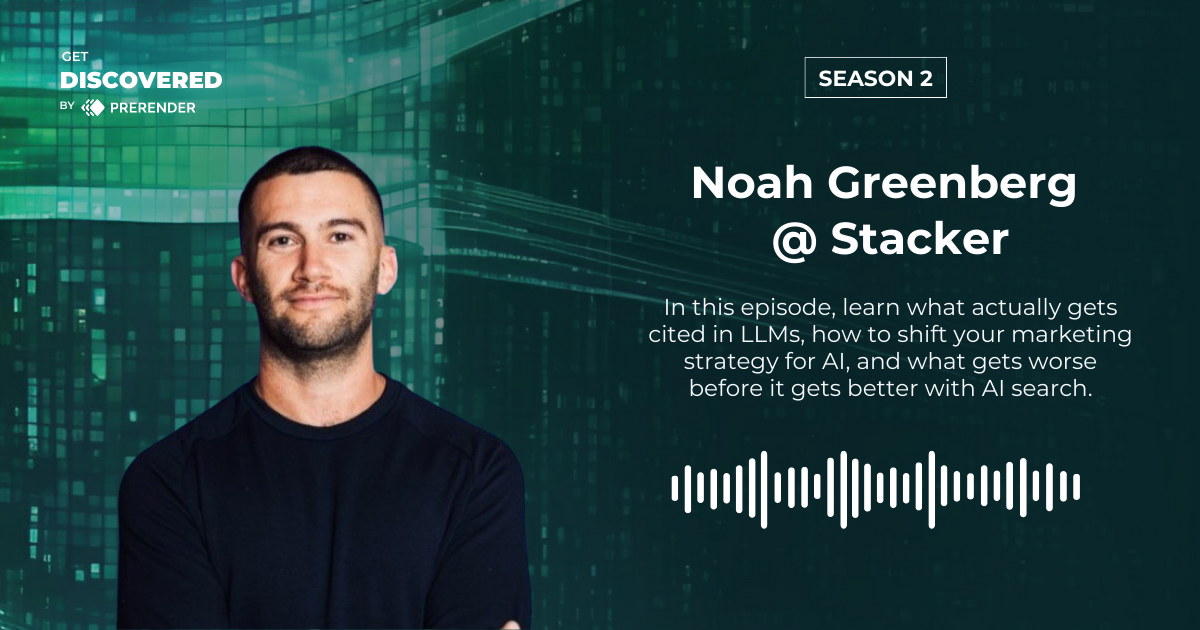 GET
DISCOVERED
BY PRERENDER

SEASON 2

Noah Greenberg
@ Stacker

In this episode, learn what actually gets cited in LLMs, how to shift your marketing strategy for AI, and what gets worse before it gets better with AI search.